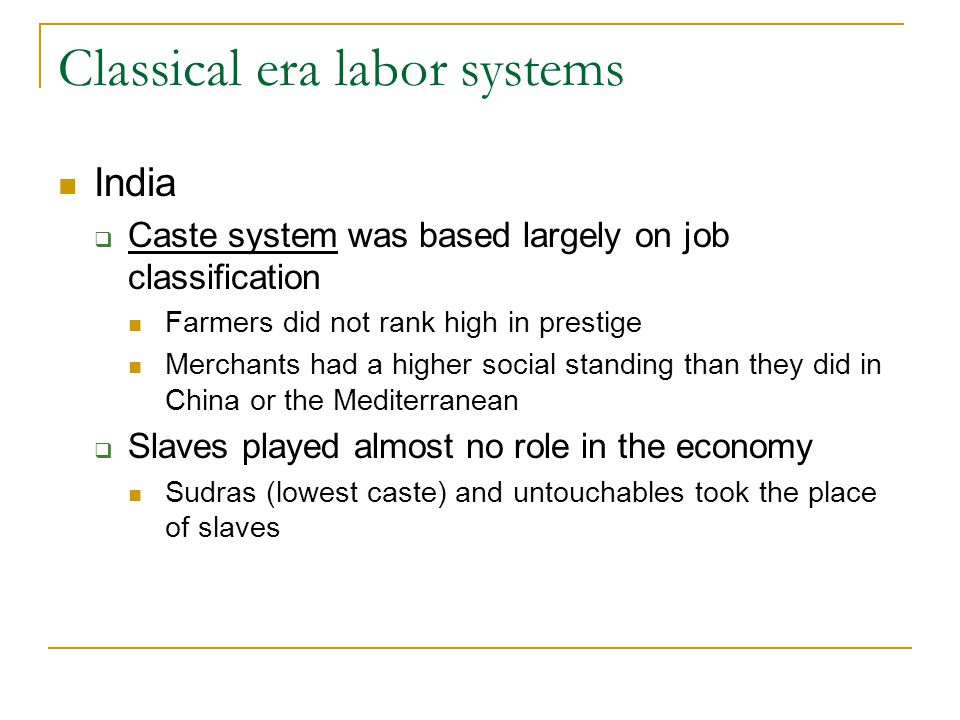 Classical era labor systems

India

Caste system was based largely on job classification

Farmers did not rank high in prestige

Merchants had a higher social standing than they did in China or the Mediterranean

Slaves played almost no role in the economy

Sudras (lowest caste) and untouchables took the place of slaves